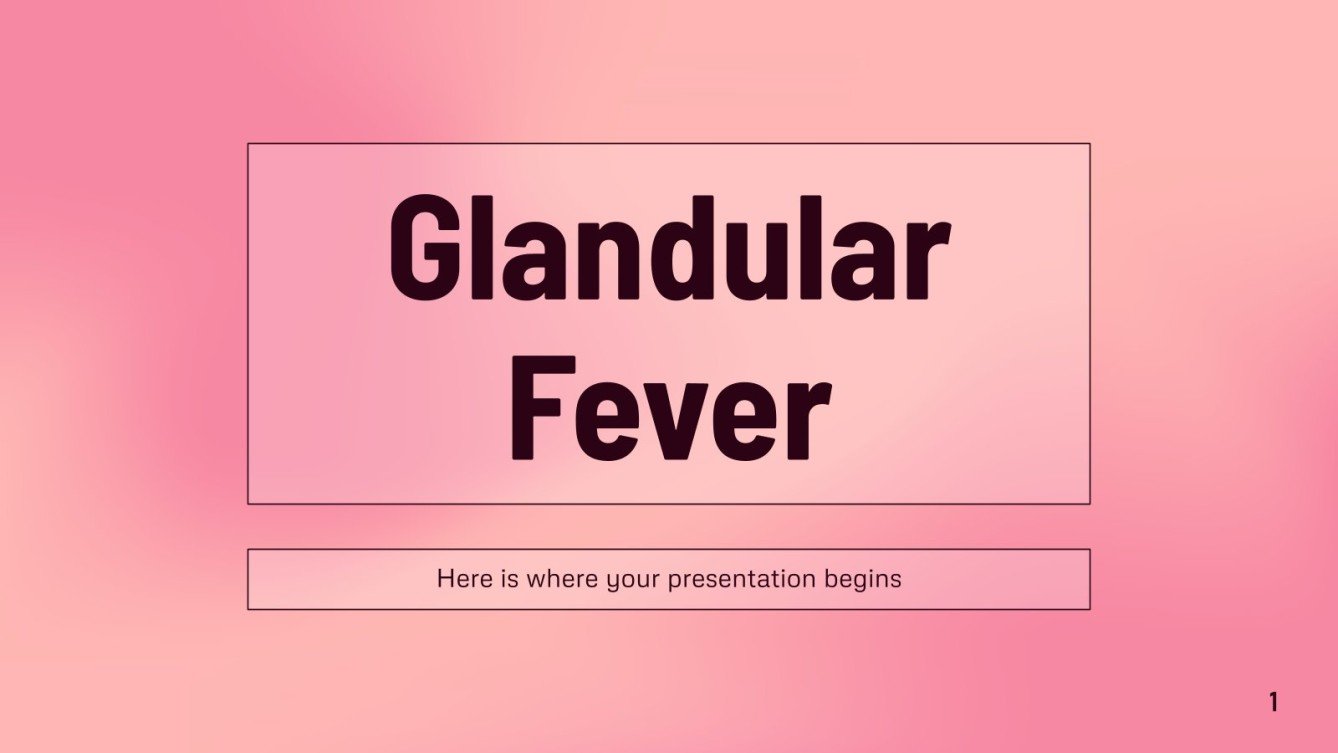 Glandular Fever

Here is where your presentation begins

1